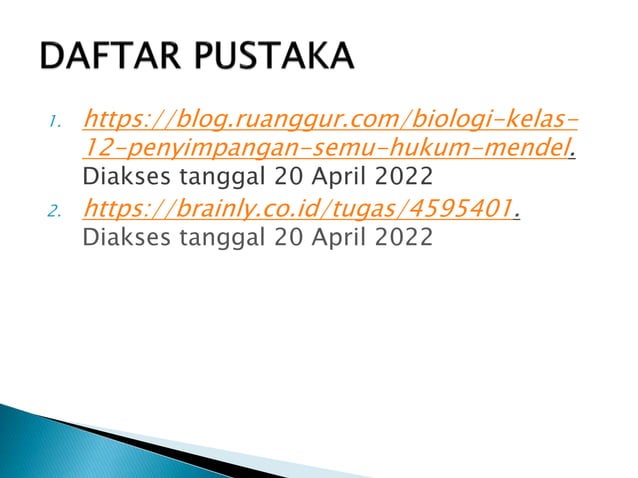 DAFTAR PUSTAKA

1. https://blog.ruanggur.com/biologi-kelas-12-penyimpangan-semu-hukum-mendel. Diakses tanggal 20 April 2022

2. https://brainly.co.id/tugas/4595401. Diakses tanggal 20 April 2022